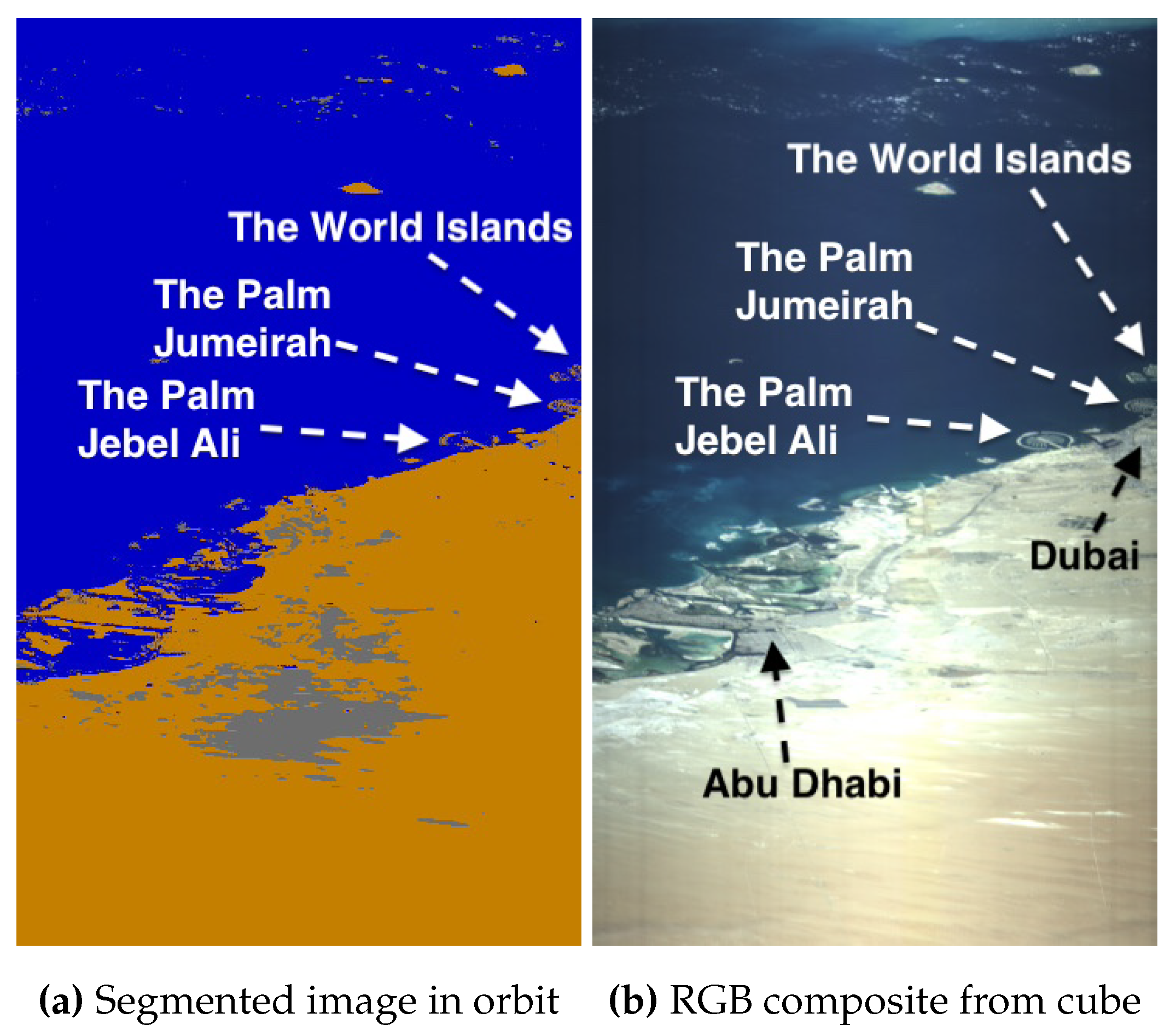 The World Islands

The Palm Jumeirah

The Palm Jebel Ali

(a) Segmented image in orbit

The World Islands

The Palm Jumeirah

The Palm Jebel Ali

Dubai

Abu Dhabi

(b) RGB composite from cube